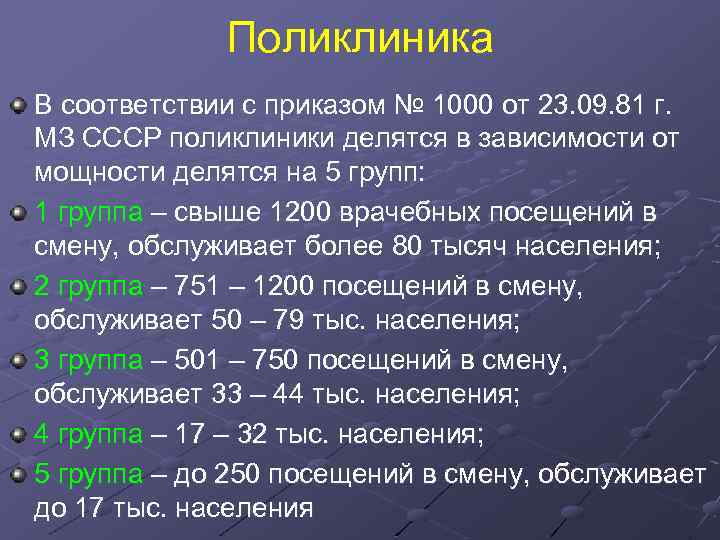 Поликлиника

В соответствии с приказом № 1000 от 23.09.81 г. МЗ СССР поликлиники делятся в зависимости от мощности делятся на 5 групп:

1 группа – свыше 1200 врачебных посещений в смену, обслуживает более 80 тысяч населения;

2 группа – 751 – 1200 посещений в смену, обслуживает 50 – 79 тыс. населения;

3 группа – 501 – 750 посещений в смену, обслуживает 33 – 44 тыс. населения;

4 группа – 17 – 32 тыс. населения;

5 группа – до 250 посещений в смену, обслуживает до 17 тыс. населения